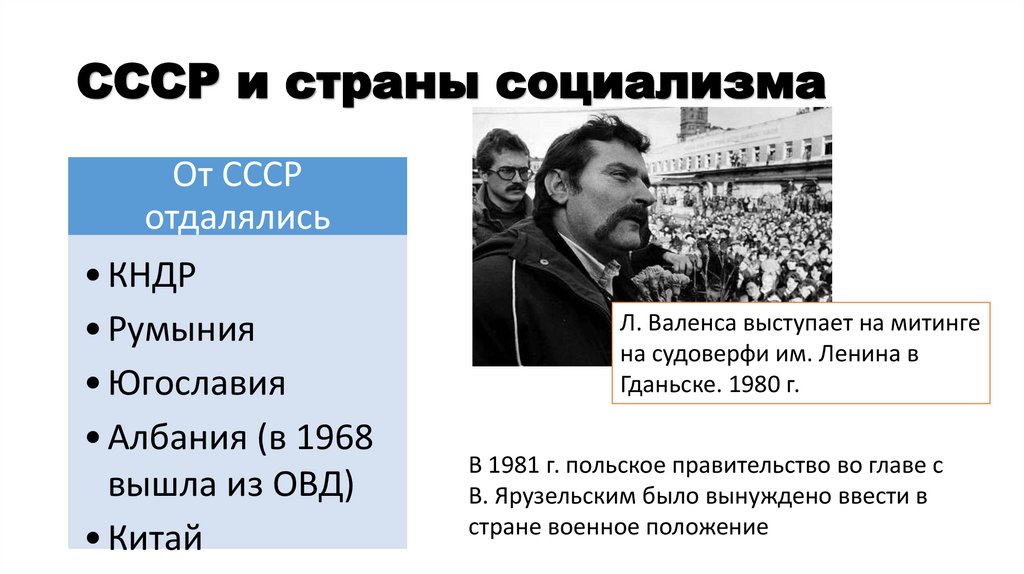 СССР и страны социализма

От СССР отдалялись

• КНДР
• Румыния
• Югославия
• Албания (в 1968 вышла из ОВД)
• Китай

Л. Валенса выступает на митинге на судоверфи им. Ленина в Гданьске. 1980 г.

В 1981 г. польское правительство во главе с В. Ярузельским было вынуждено ввести в стране военное положение